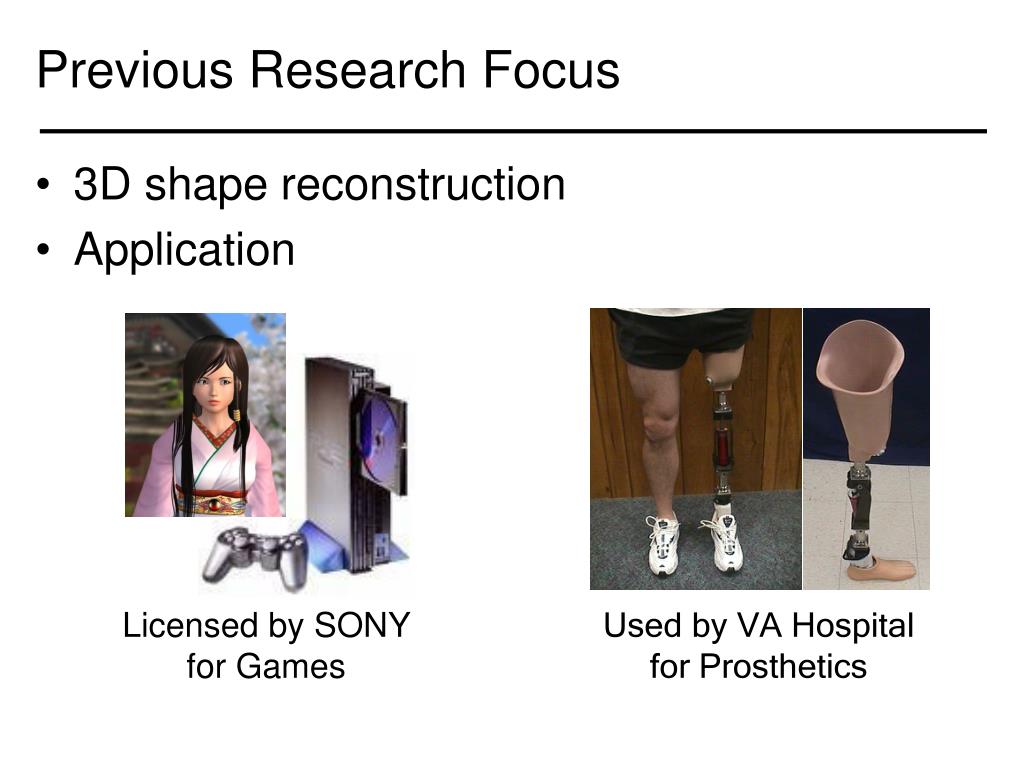 Previous Research Focus

• 3D shape reconstruction
• Application

Licensed by SONY for Games

Used by VA Hospital for Prosthetics